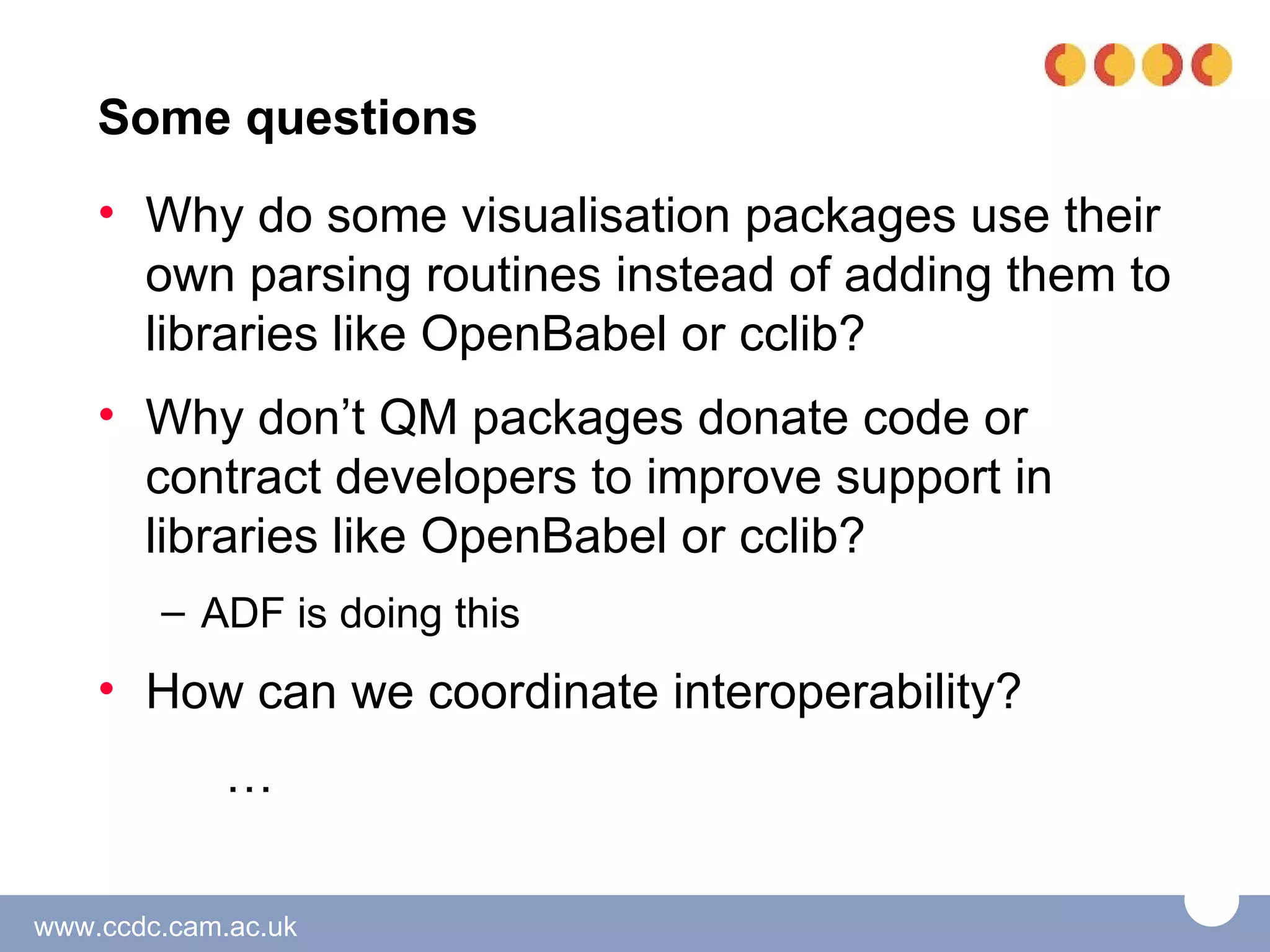 Some questions

• Why do some visualisation packages use their own parsing routines instead of adding them to libraries like OpenBabel or cclib?

• Why don’t QM packages donate code or contract developers to improve support in libraries like OpenBabel or cclib?

– ADF is doing this

• How can we coordinate interoperability?

…

www.ccdc.cam.ac.uk